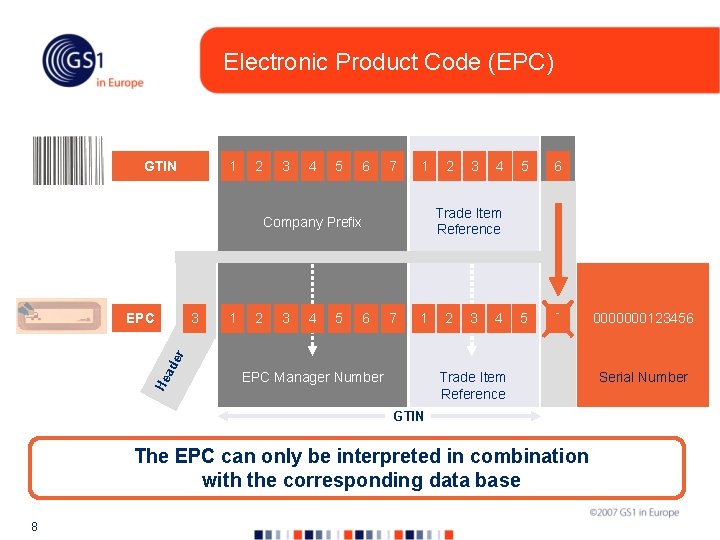 GS1 in Europe

Electronic Product Code (EPC)

GTIN 1 2 3 4 5 6 7 1 2 3 4 5 6

Company Prefix

Trade Item Reference

EPC 3 1 2 3 4 5 6 7 1 2 3 4 5 - 0000000123456

Header

EPC Manager Number

Trade Item Reference

Serial Number

GTIN

The EPC can only be interpreted in combination with the corresponding data base

©2007 GS1 in Europe

8